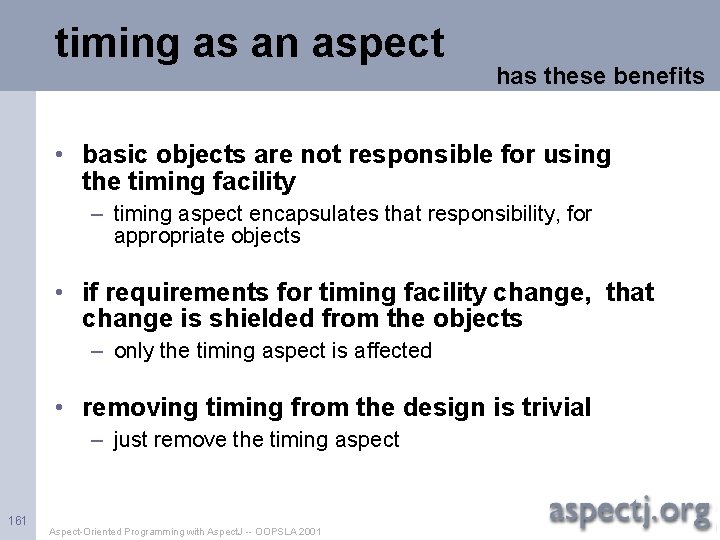 timing as an aspect

has these benefits

• basic objects are not responsible for using the timing facility
– timing aspect encapsulates that responsibility, for appropriate objects

• if requirements for timing facility change, that change is shielded from the objects
– only the timing aspect is affected

• removing timing from the design is trivial
– just remove the timing aspect

161

Aspect-Oriented Programming with AspectJ -- OOPSLA 2001

aspectj.org